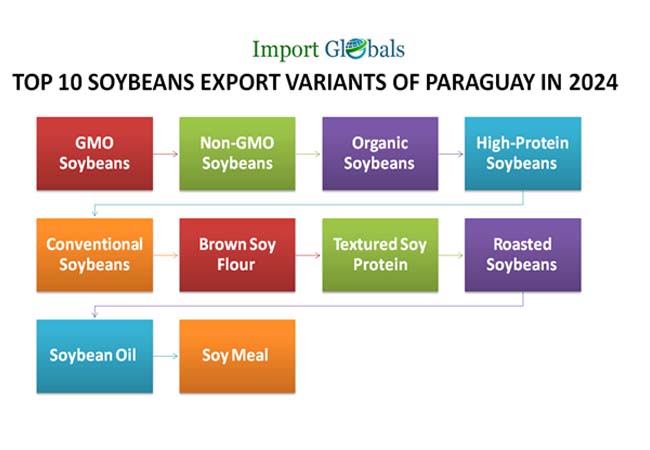 Import Globals

TOP 10 SOYBEANS EXPORT VARIANTS OF PARAGUAY IN 2024

GMO Soybeans

Non-GMO Soybeans

Organic Soybeans

High-Protein Soybeans

Conventional Soybeans

Brown Soy Flour

Textured Soy Protein

Roasted Soybeans

Soybean Oil

Soy Meal